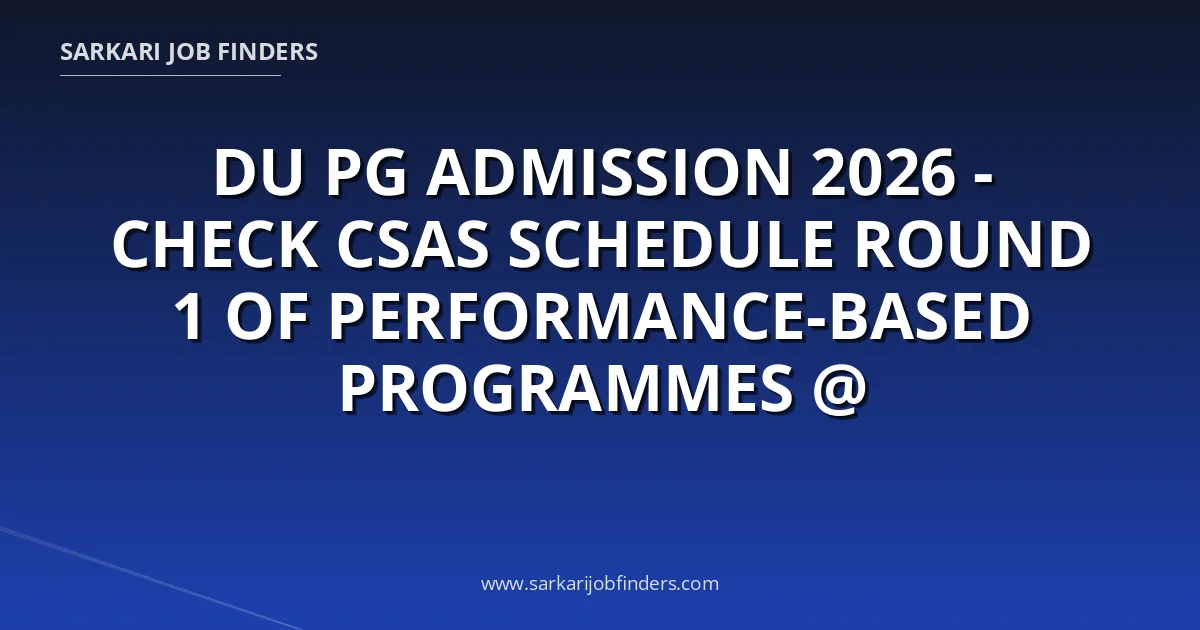 SARKARI JOB FINDERS

DU PG ADMISSION 2026 - CHECK CSAS SCHEDULE ROUND 1 OF PERFORMANCE-BASED PROGRAMMES @

www.sarkarijobfinders.com